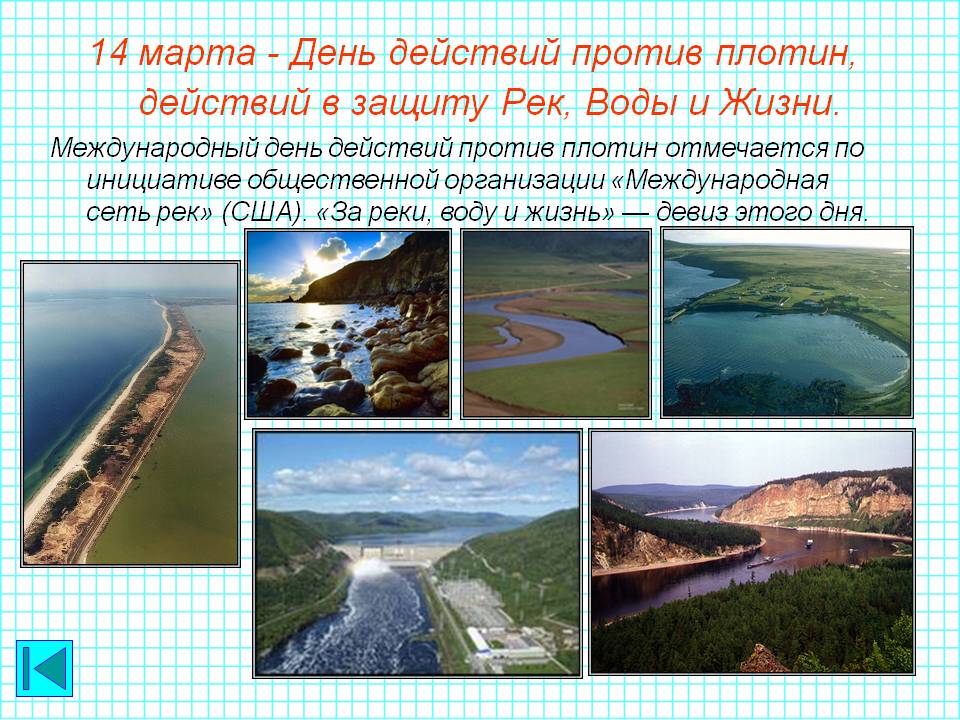 14 марта - День действий против плотин, действий в защиту Рек, Воды и Жизни.

Международный день действий против плотин отмечается по инициативе общественной организации «Международная сеть рек» (США). «За реки, воду и жизнь» — девиз этого дня.